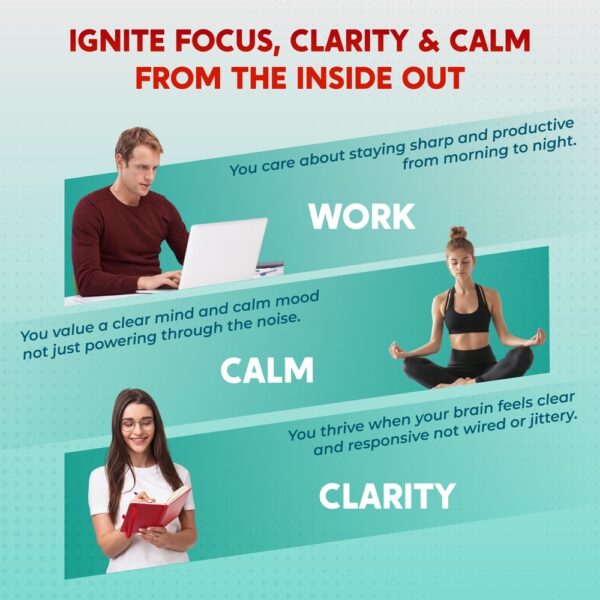 IGNITE FOCUS, CLARITY & CALM FROM THE INSIDE OUT

You care about staying sharp and productive from morning to night.

WORK

You value a clear mind and calm mood not just powering through the noise.

CALM

You thrive when your brain feels clear and responsive not wired or jittery.

CLARITY